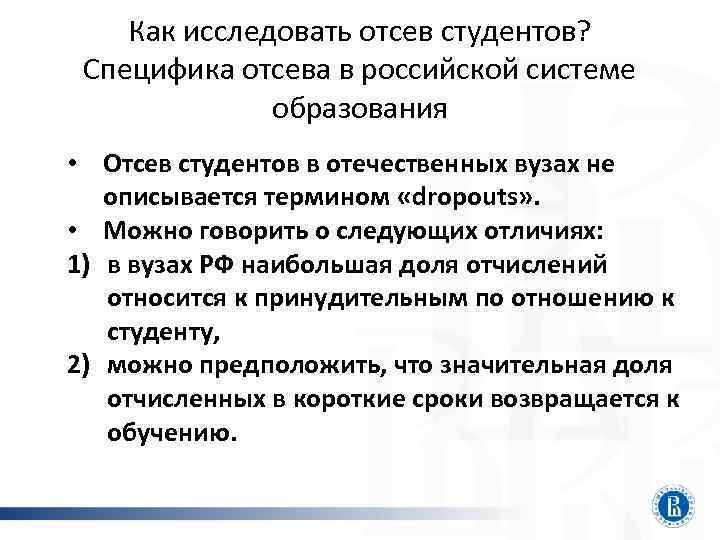 Как исследовать отсев студентов? Специфика отсева в российской системе образования

• Отсев студентов в отечественных вузах не описывается термином «dropouts».
• Можно говорить о следующих отличиях:
1) в вузах РФ наибольшая доля отчислений относится к принудительным по отношению к студенту,
2) можно предположить, что значительная доля отчисленных в короткие сроки возвращается к обучению.